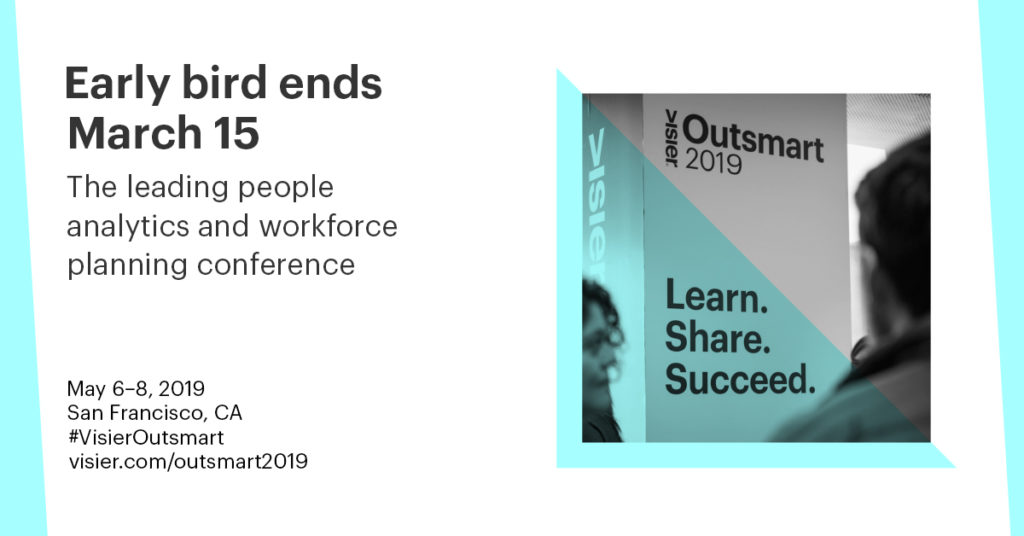 Early bird ends March 15

The leading people analytics and workforce planning conference

May 6–8, 2019
San Francisco, CA
#VisierOutsmart
visier.com/outsmart2019

visier

visier Outsmart 2019

Learn.
Share.
Succeed.